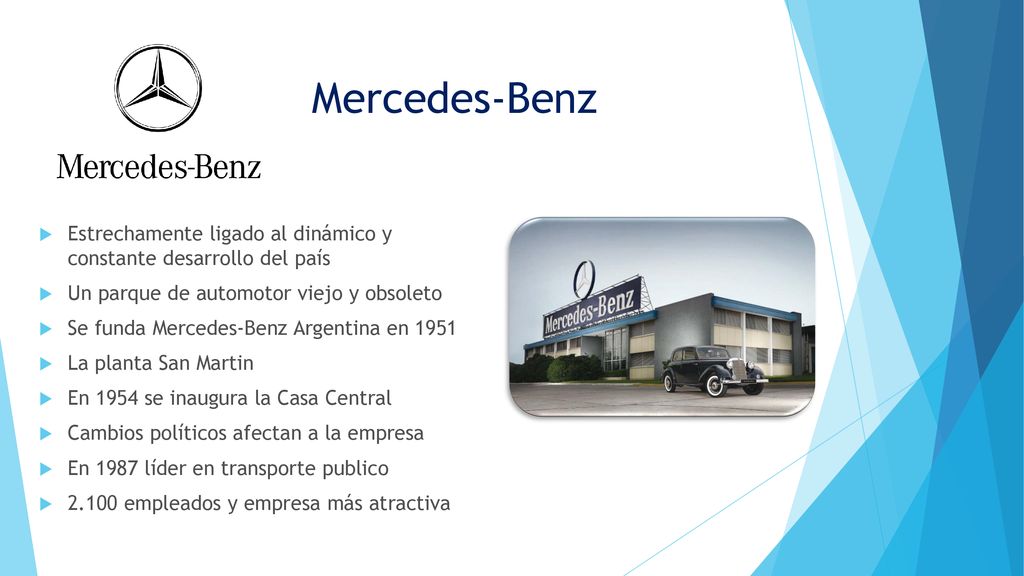 Mercedes-Benz

Mercedes-Benz

Estrechamente ligado al dinámico y constante desarrollo del país

Un parque de automotor viejo y obsoleto

Se funda Mercedes-Benz Argentina en 1951

La planta San Martin

En 1954 se inaugura la Casa Central

Cambios políticos afectan a la empresa

En 1987 líder en transporte publico

2.100 empleados y empresa más atractiva

Mercedes-Benz